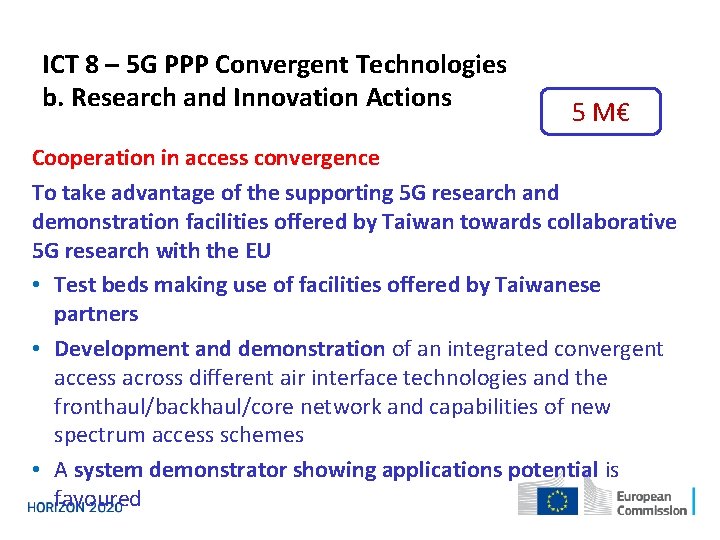 ICT 8 – 5G PPP Convergent Technologies
b. Research and Innovation Actions

5 M€

Cooperation in access convergence

To take advantage of the supporting 5G research and demonstration facilities offered by Taiwan towards collaborative 5G research with the EU

• Test beds making use of facilities offered by Taiwanese partners

• Development and demonstration of an integrated convergent access across different air interface technologies and the fronthaul/backhaul/core network and capabilities of new spectrum access schemes

• A system demonstrator showing applications potential is favoured

HORIZON 2020

European Commission